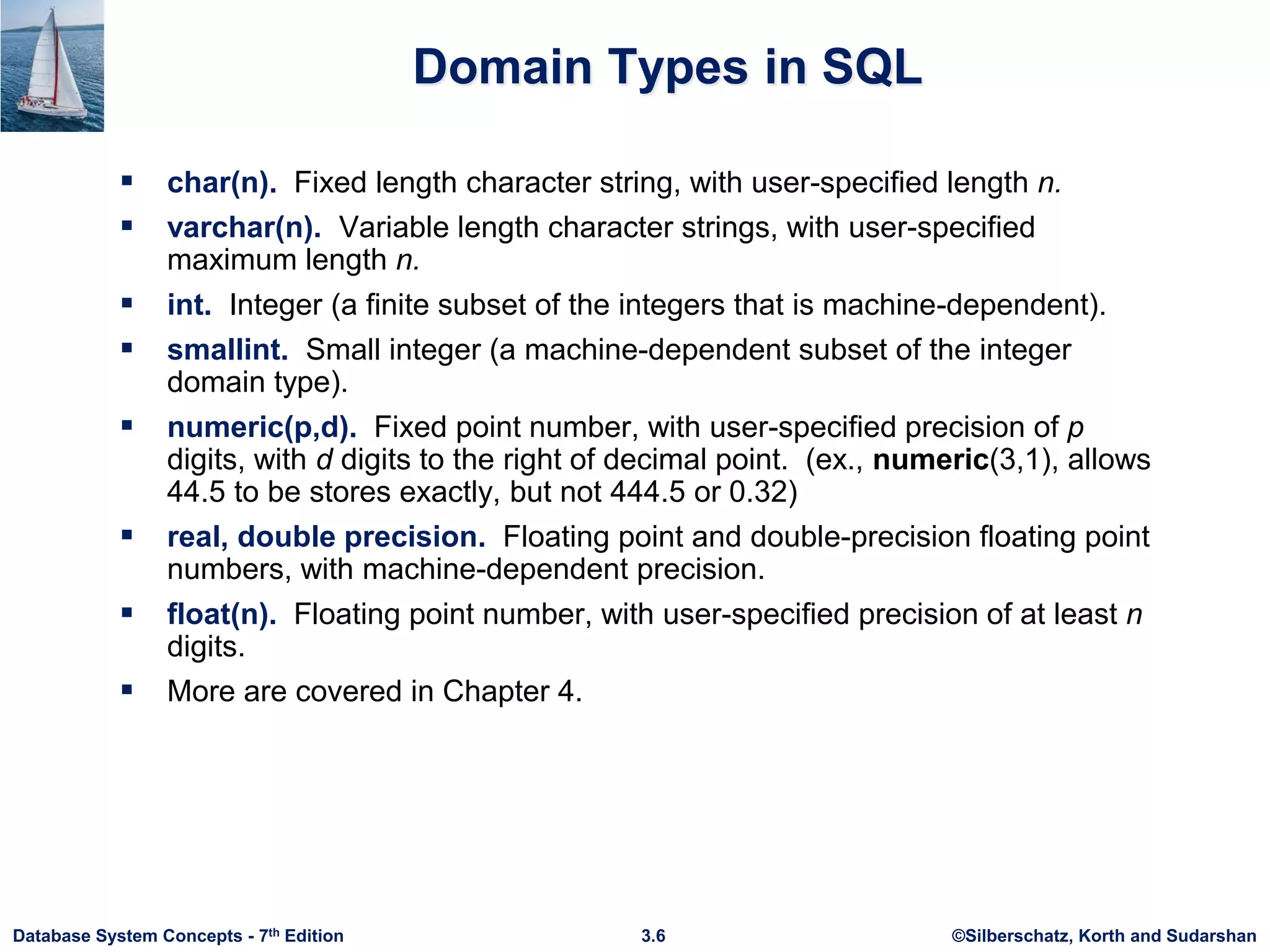 Domain Types in SQL

▪ char(n). Fixed length character string, with user-specified length n.

▪ varchar(n). Variable length character strings, with user-specified maximum length n.

▪ int. Integer (a finite subset of the integers that is machine-dependent).

▪ smallint. Small integer (a machine-dependent subset of the integer domain type).

▪ numeric(p,d). Fixed point number, with user-specified precision of p digits, with d digits to the right of decimal point. (ex., numeric(3,1), allows 44.5 to be stores exactly, but not 444.5 or 0.32)

▪ real, double precision. Floating point and double-precision floating point numbers, with machine-dependent precision.

▪ float(n). Floating point number, with user-specified precision of at least n digits.

▪ More are covered in Chapter 4.

Database System Concepts - 7th Edition 3.6 ©Silberschatz, Korth and Sudarshan